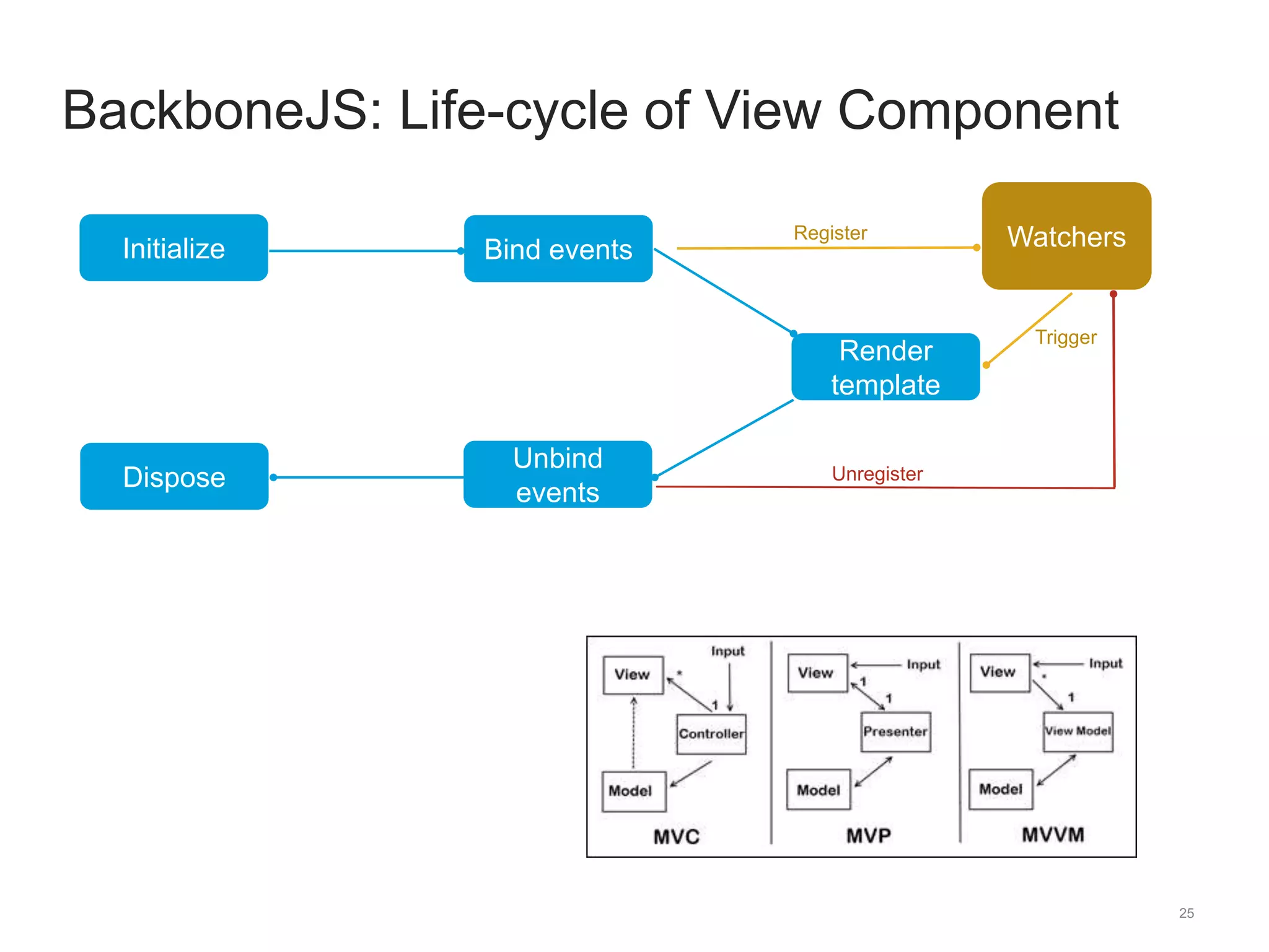 BackboneJS: Life-cycle of View Component

Initialize

Bind events

Register

Watchers

Render template

Trigger

Dispose

Unbind events

Unregister

View

Input

*

1

Controller

Model

MVC

View

Input

1

1

Presenter

Model

MVP

View

Input

*

1

View Model

Model

MVVM

25